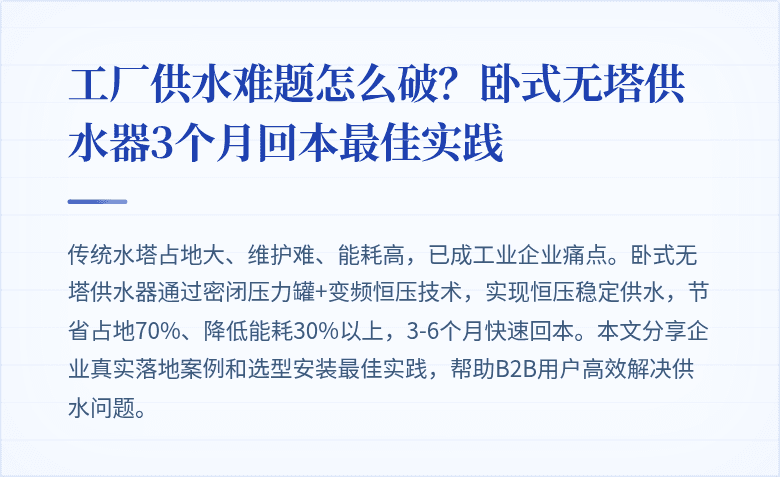 工厂供水难题怎么破？卧式无塔供水器3个月回本最佳实践

传统水塔占地大、维护难、能耗高，已成工业企业痛点。卧式无塔供水器通过密闭压力罐+变频恒压技术，实现恒压稳定供水，节省占地70%、降低能耗30%以上，3-6个月快速回本。本文分享企业真实落地案例和选型安装最佳实践，帮助B2B用户高效解决供水问题。